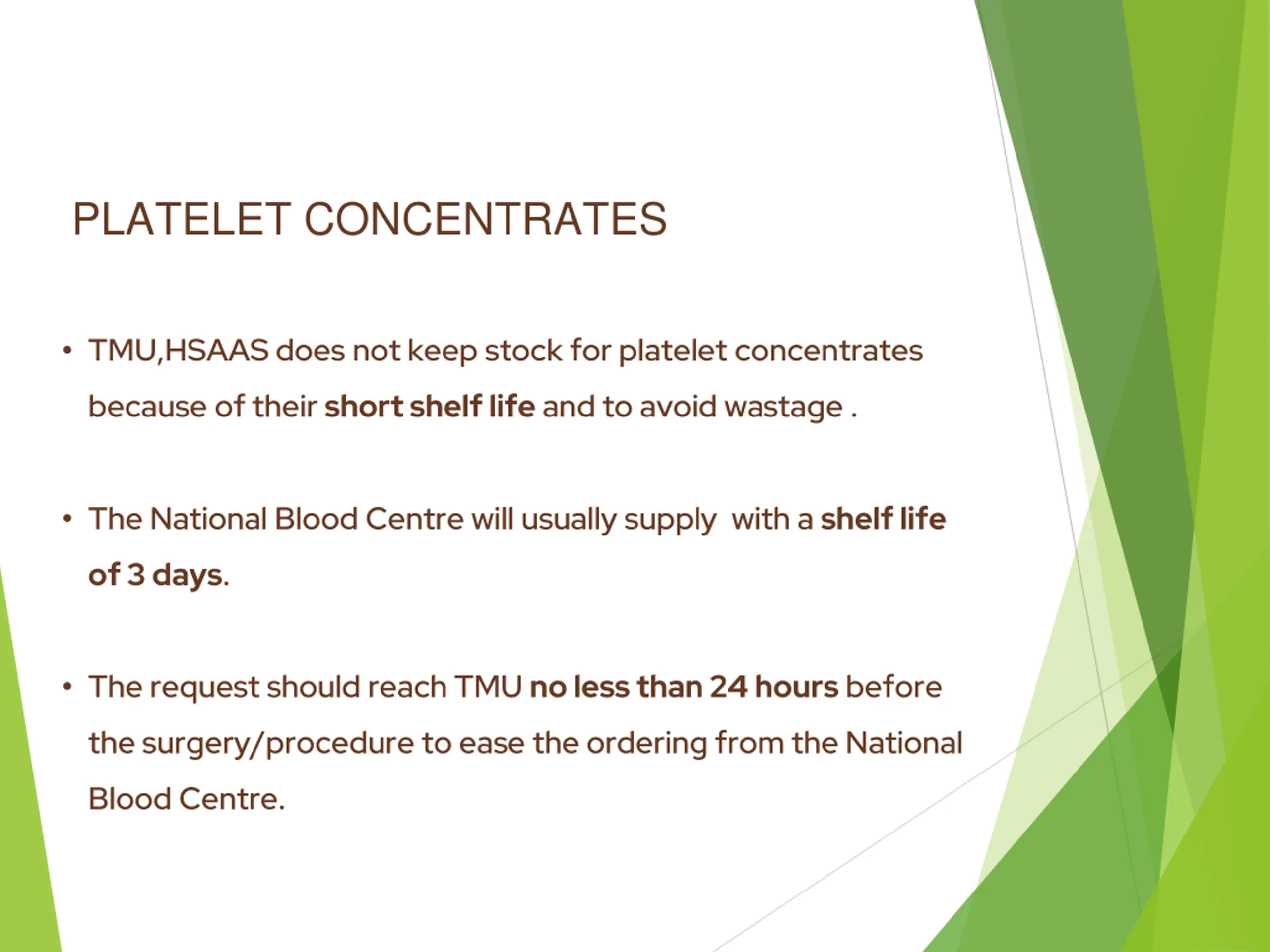 PLATELET CONCENTRATES

• TMU,HSAAS does not keep stock for platelet concentrates because of their short shelf life and to avoid wastage .

• The National Blood Centre will usually supply with a shelf life of 3 days.

• The request should reach TMU no less than 24 hours before the surgery/procedure to ease the ordering from the National Blood Centre.